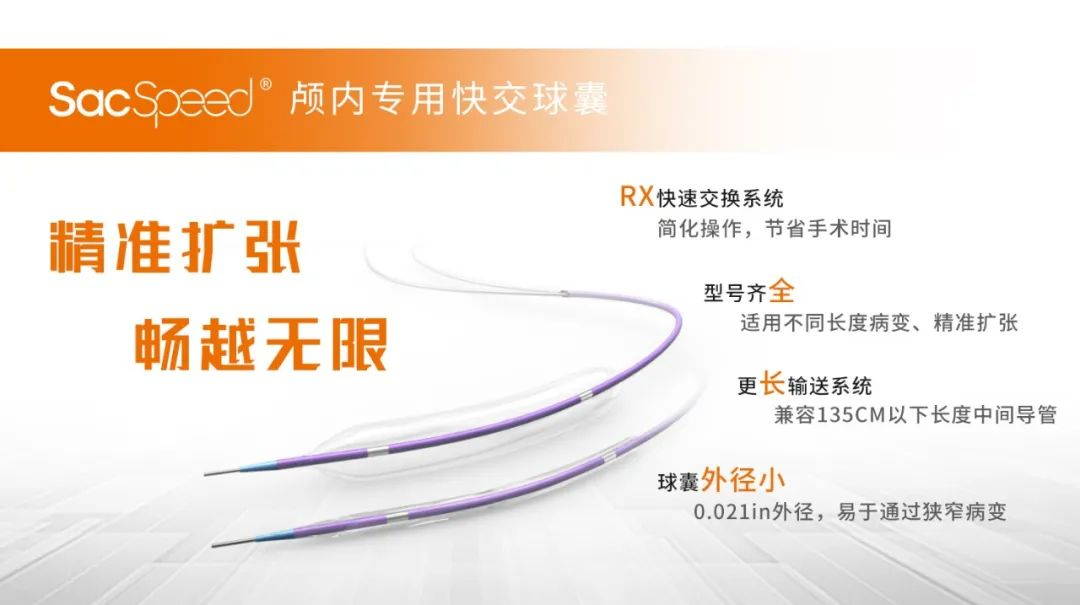 SacSpeed® 颅内专用快交球囊

精准扩张
畅越无限

RX快速交换系统
简化操作，节省手术时间

型号齐全
适用不同长度病变、精准扩张

更长输送系统
兼容135CM以下长度中间导管

球囊外径小
0.021in外径，易于通过狭窄病变